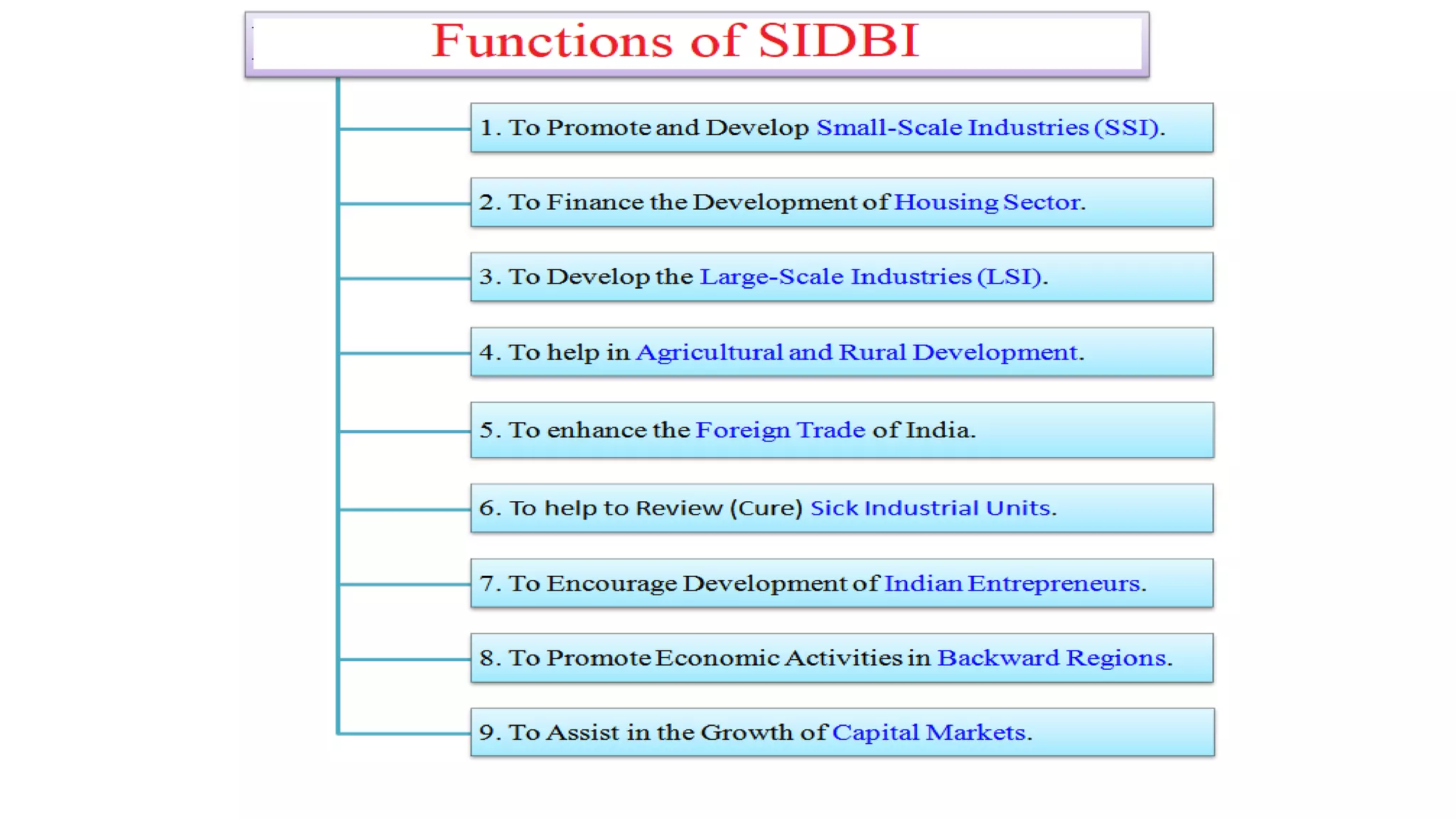 Functions of SIDBI

1. To Promote and Develop Small-Scale Industries (SSI).

2. To Finance the Development of Housing Sector.

3. To Develop the Large-Scale Industries (LSI).

4. To help in Agricultural and Rural Development.

5. To enhance the Foreign Trade of India.

6. To help to Review (Cure) Sick Industrial Units.

7. To Encourage Development of Indian Entrepreneurs.

8. To Promote Economic Activities in Backward Regions.

9. To Assist in the Growth of Capital Markets.